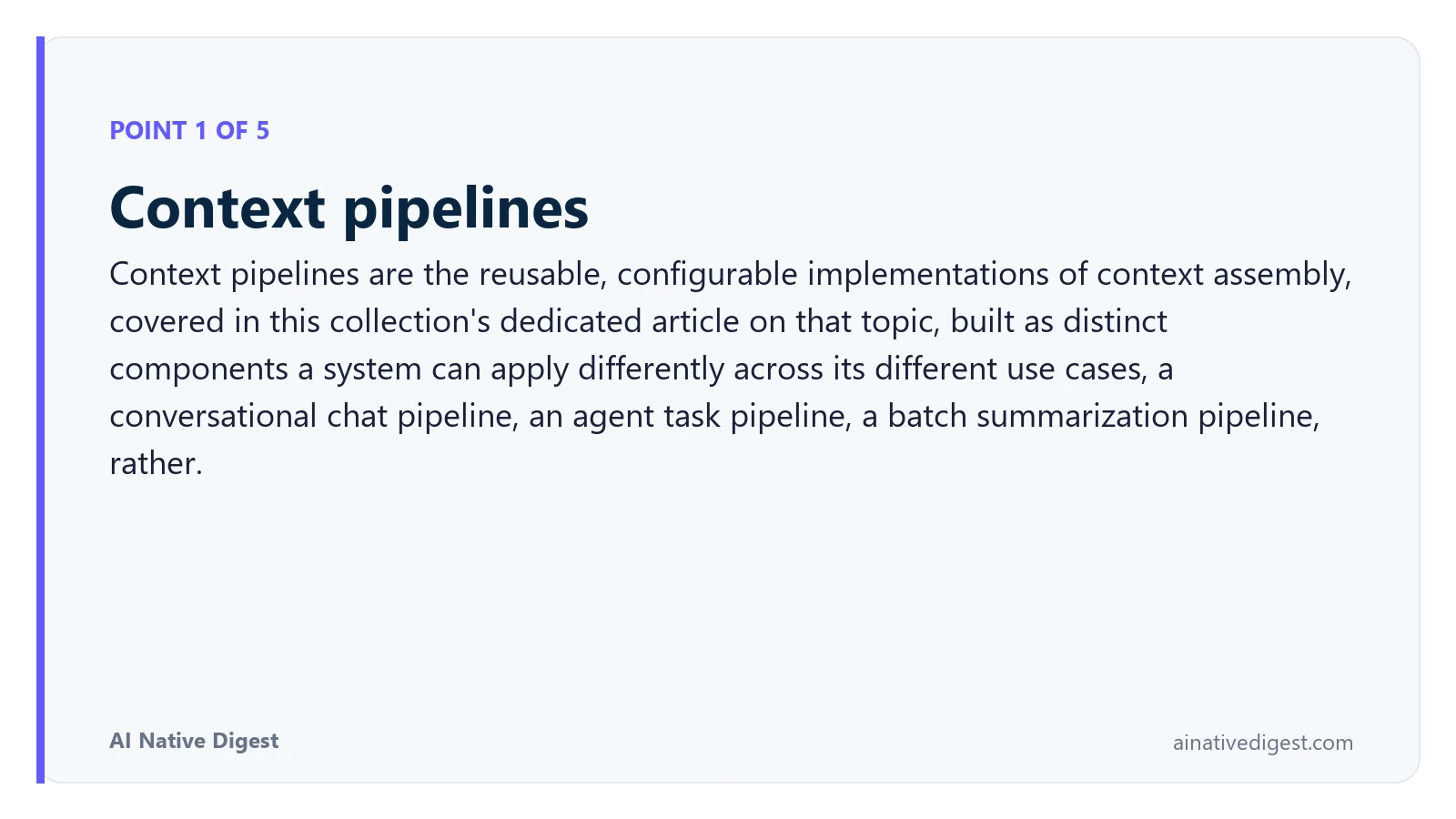 POINT 1 OF 5

Context pipelines

Context pipelines are the reusable, configurable implementations of context assembly, covered in this collection's dedicated article on that topic, built as distinct components a system can apply differently across its different use cases, a conversational chat pipeline, an agent task pipeline, a batch summarization pipeline, rather.

AI Native Digest

ainativedigest.com